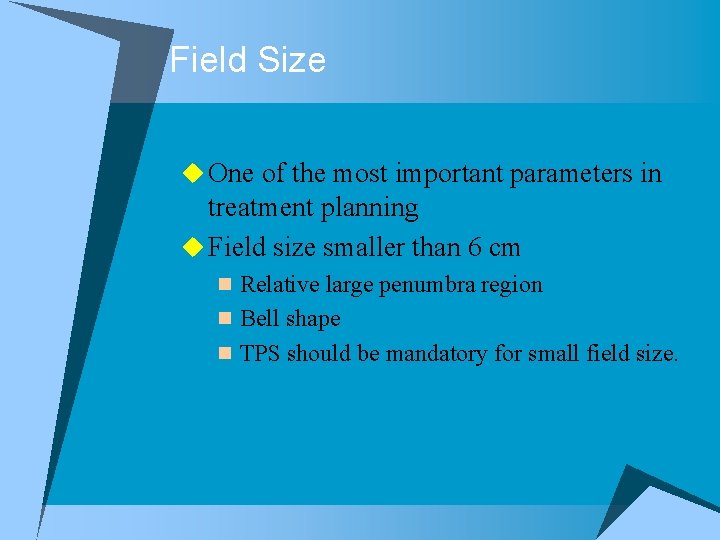 Field Size

One of the most important parameters in treatment planning

Field size smaller than 6 cm

Relative large penumbra region

Bell shape

TPS should be mandatory for small field size.